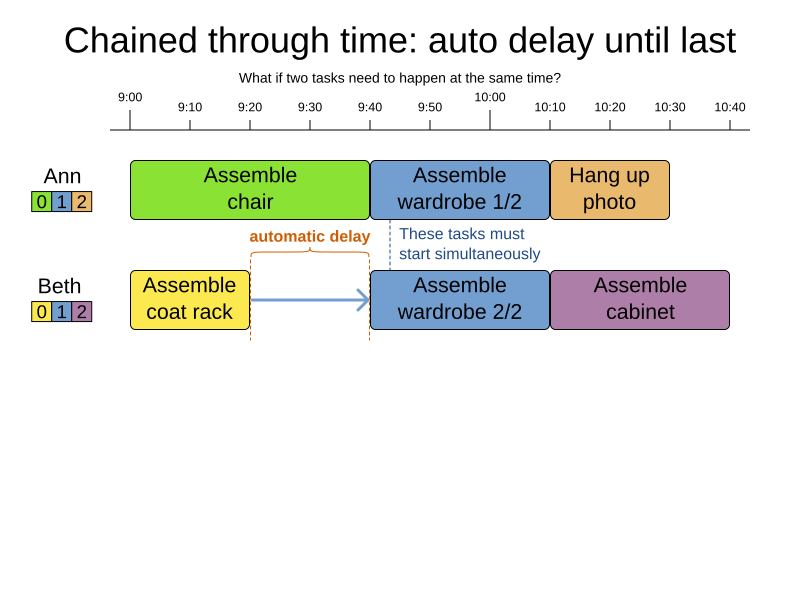 Chained through time: auto delay until last

What if two tasks need to happen at the same time?

9:00
9:10
9:20
9:30
9:40
9:50
10:00
10:10
10:20
10:30
10:40

Ann
0 1 2

Assemble chair

Assemble wardrobe 1/2

Hang up photo

automatic delay

These tasks must start simultaneously

Beth
0 1 2

Assemble coat rack

Assemble wardrobe 2/2

Assemble cabinet